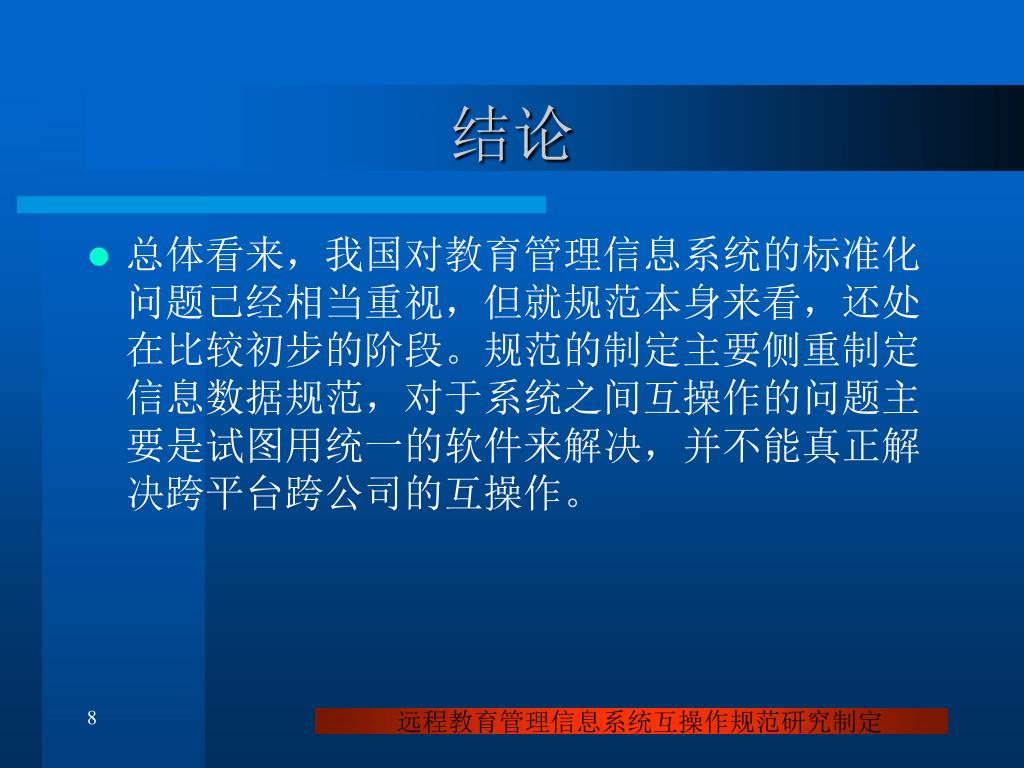 结论

总体看来，我国对教育管理信息系统的标准化问题已经相当重视，但就规范本身来看，还处在比较初步的阶段。规范的制定主要侧重制定信息数据规范，对于系统之间互操作的问题主要是试图用统一的软件来解决，并不能真正解决跨平台跨公司的互操作。

8

远程教育管理信息系统互操作规范研究制定